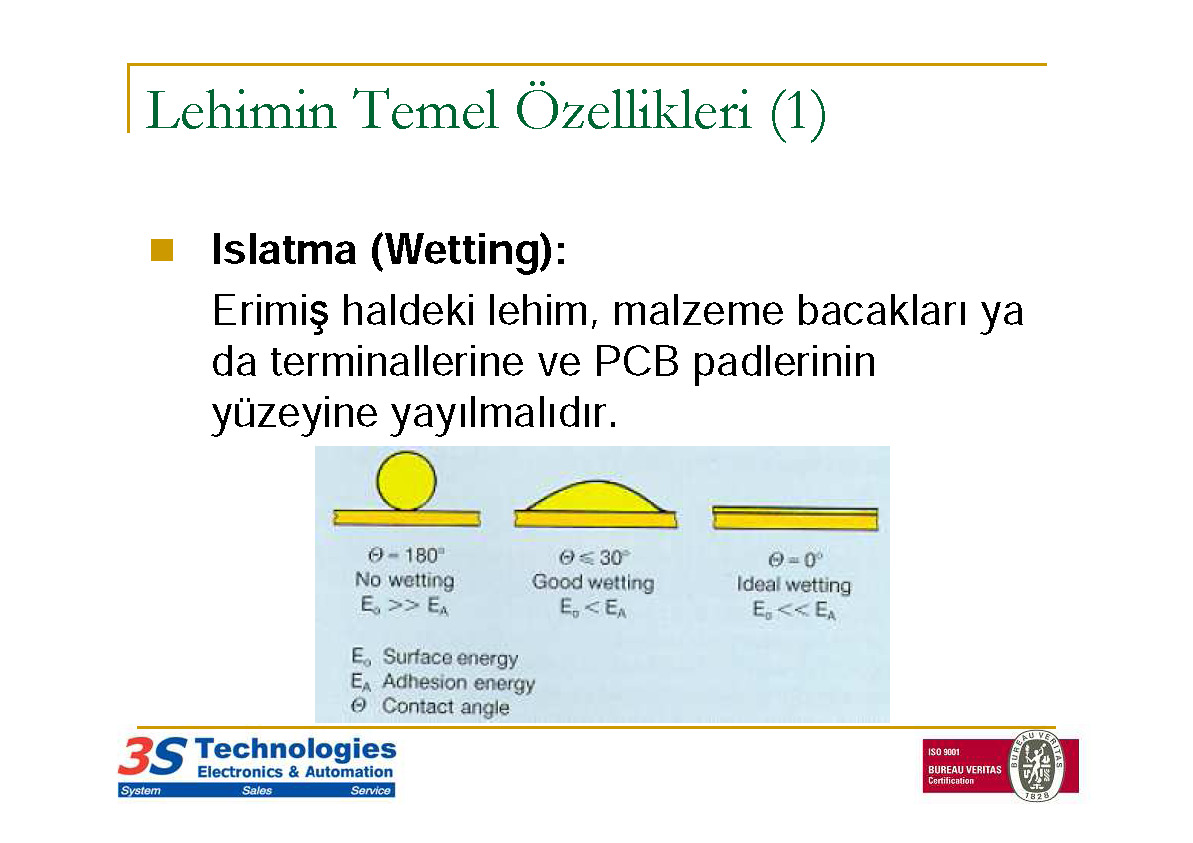 Lehimin Temel Özellikleri (1)

Islatma (Wetting):

Erimiş haldeki lehim, malzeme bacakları ya da terminallerine ve PCB padlerinin yüzeyine yayılmalıdır.

$\Theta = 180°$
No wetting
$E_o >> E_A$

$\Theta \leq 30°$
Good wetting
$E_o < E_A$

$\Theta = 0°$
Ideal wetting
$E_o << E_A$

$E_o$ Surface energy
$E_A$ Adhesion energy
$\Theta$ Contact angle

3S Technologies
Electronics & Automation
System Sales Service

ISO 9001
BUREAU VERITAS
Certification
BUREAU VERITAS
1828